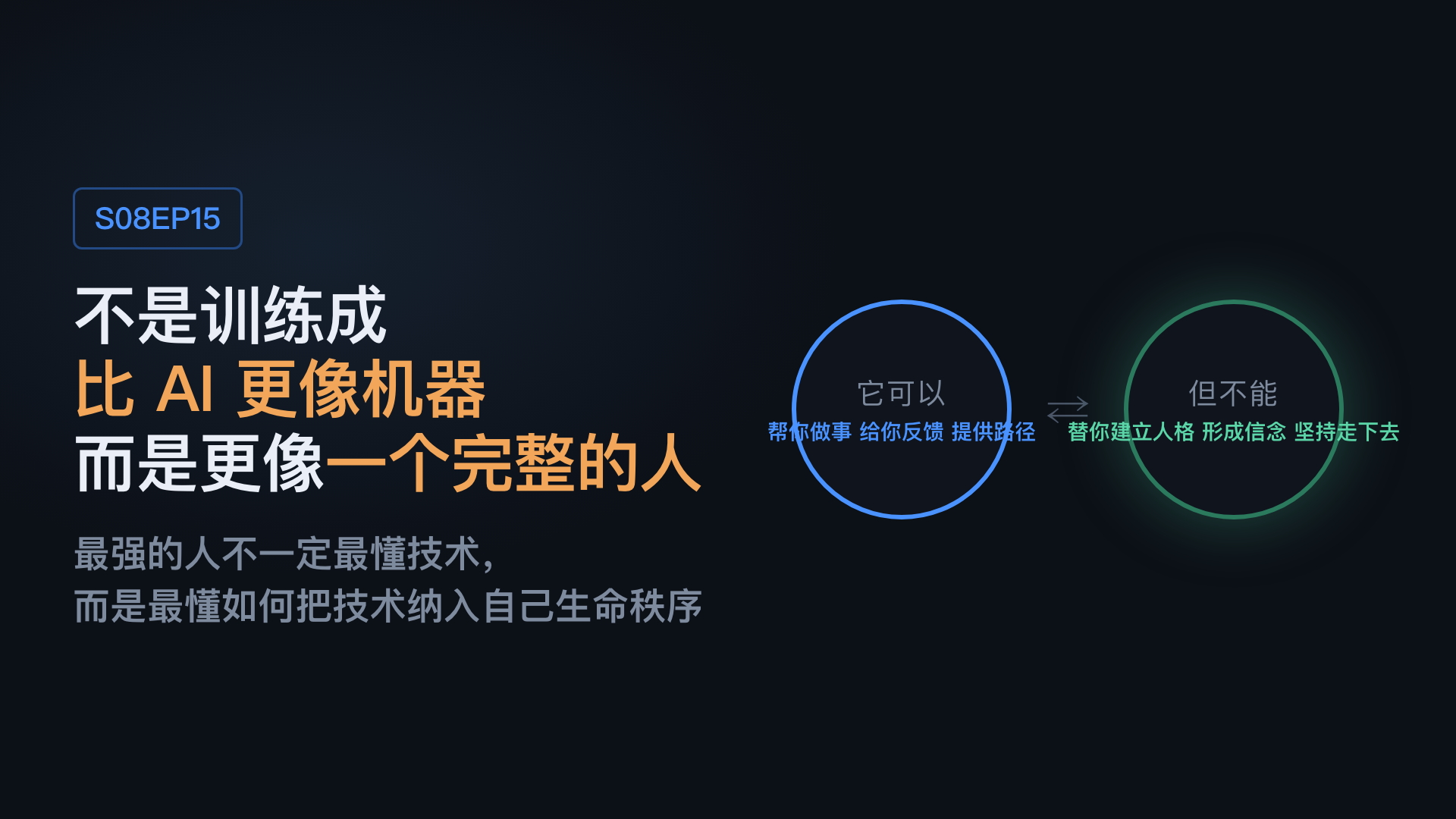 S08EP15

不是训练成
比 AI 更像机器
而是更像一个完整的人

最强的人不一定最懂技术，
而是最懂如何把技术纳入自己生命秩序

它可以
帮你做事 给你反馈 提供路径

但不能
替你建立人格 形成信念 坚持走下去